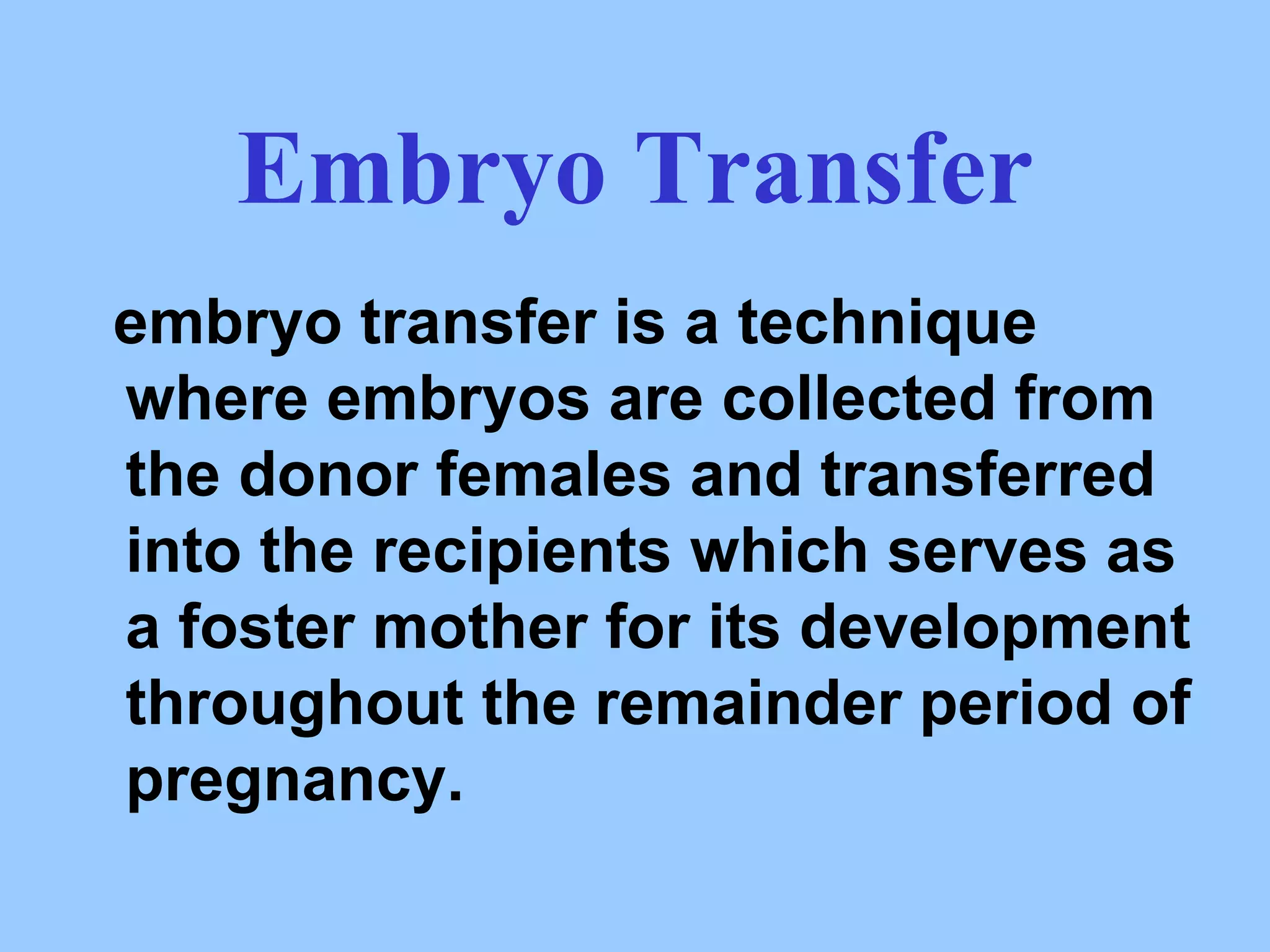 Embryo Transfer

embryo transfer is a technique where embryos are collected from the donor females and transferred into the recipients which serves as a foster mother for its development throughout the remainder period of pregnancy.